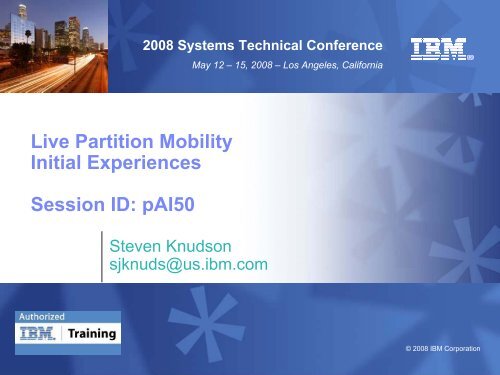 2008 Systems Technical Conference
May 12 – 15, 2008 – Los Angeles, California

IBM

Live Partition Mobility
Initial Experiences

Session ID: pAI50

Steven Knudson
sjknuds@us.ibm.com

Authorized
IBM Training

© 2008 IBM Corporation